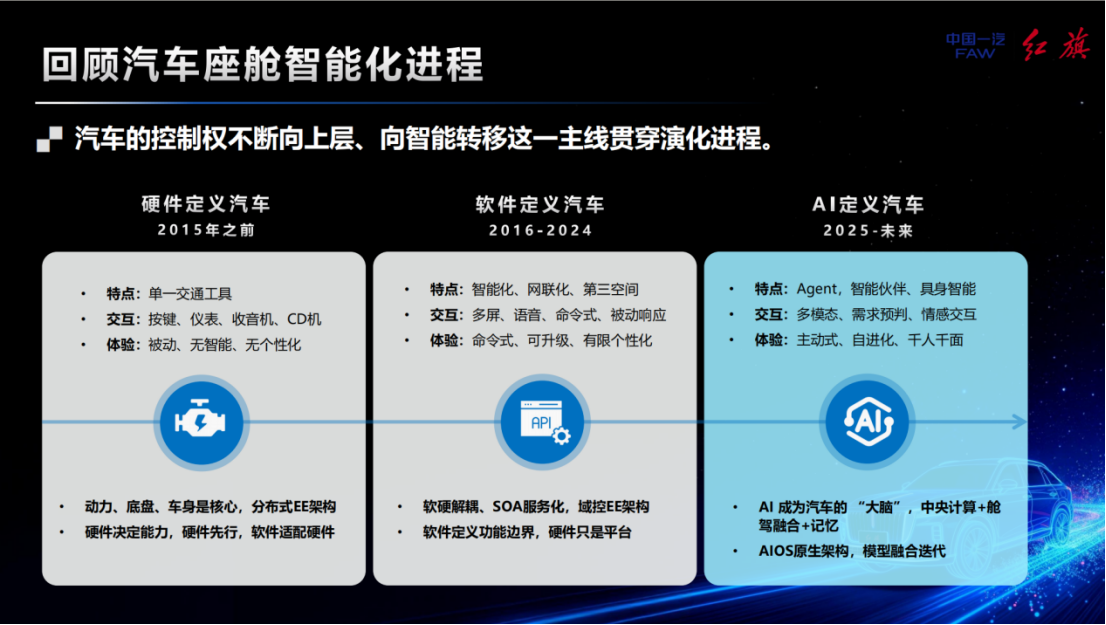 回顾汽车座舱智能化进程

中国一汽 FAW 红旗

汽车的控制权不断向上层、向智能转移这一主线贯穿演化进程。

硬件定义汽车
2015年之前

- 特点：单一交通工具
- 交互：按键、仪表、收音机、CD机
- 体验：被动、无智能、无个性化

- 动力、底盘、车身是核心，分布式EE架构
- 硬件决定能力，硬件先行，软件适配硬件

软件定义汽车
2016-2024

- 特点：智能化、网联化、第三空间
- 交互：多屏、语音、命令式、被动响应
- 体验：命令式、可升级、有限个性化

API

- 软硬解耦、SOA服务化，域控EE架构
- 软件定义功能边界，硬件只是平台

AI定义汽车
2025-未来

- 特点：Agent，智能伙伴、具身智能
- 交互：多模态、需求预判、情感交互
- 体验：主动式、自进化、千人千面

AI

- AI 成为汽车的 “大脑”，中央计算+舱驾融合+记忆
- AIOS原生架构，模型融合迭代